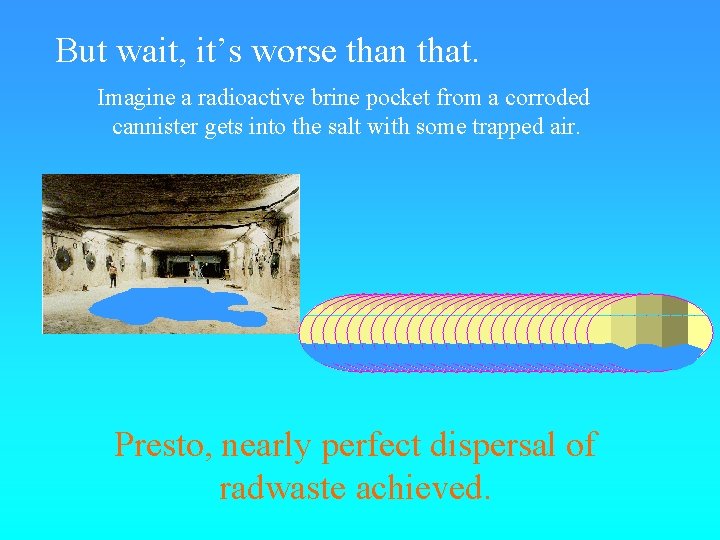 But wait, it’s worse than that.

Imagine a radioactive brine pocket from a corroded cannister gets into the salt with some trapped air.

Presto, nearly perfect dispersal of radwaste achieved.